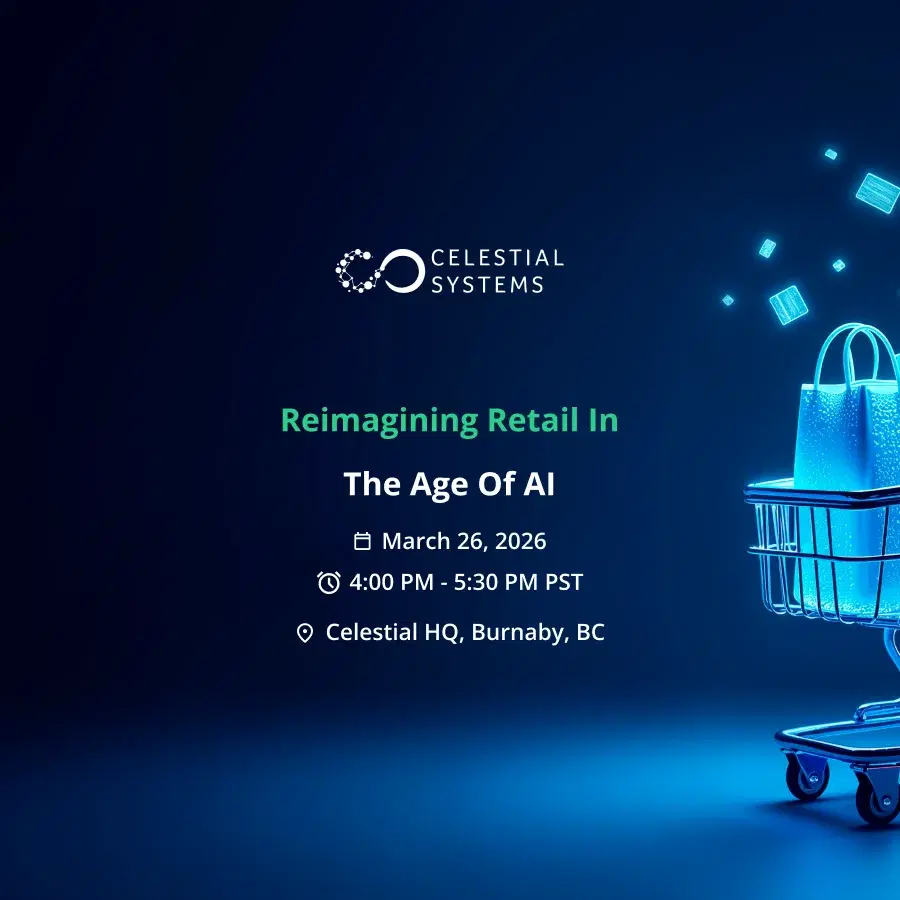 CELESTIAL
SYSTEMS

Reimagining Retail In

The Age Of AI

March 26, 2026

4:00 PM - 5:30 PM PST

Celestial HQ, Burnaby, BC